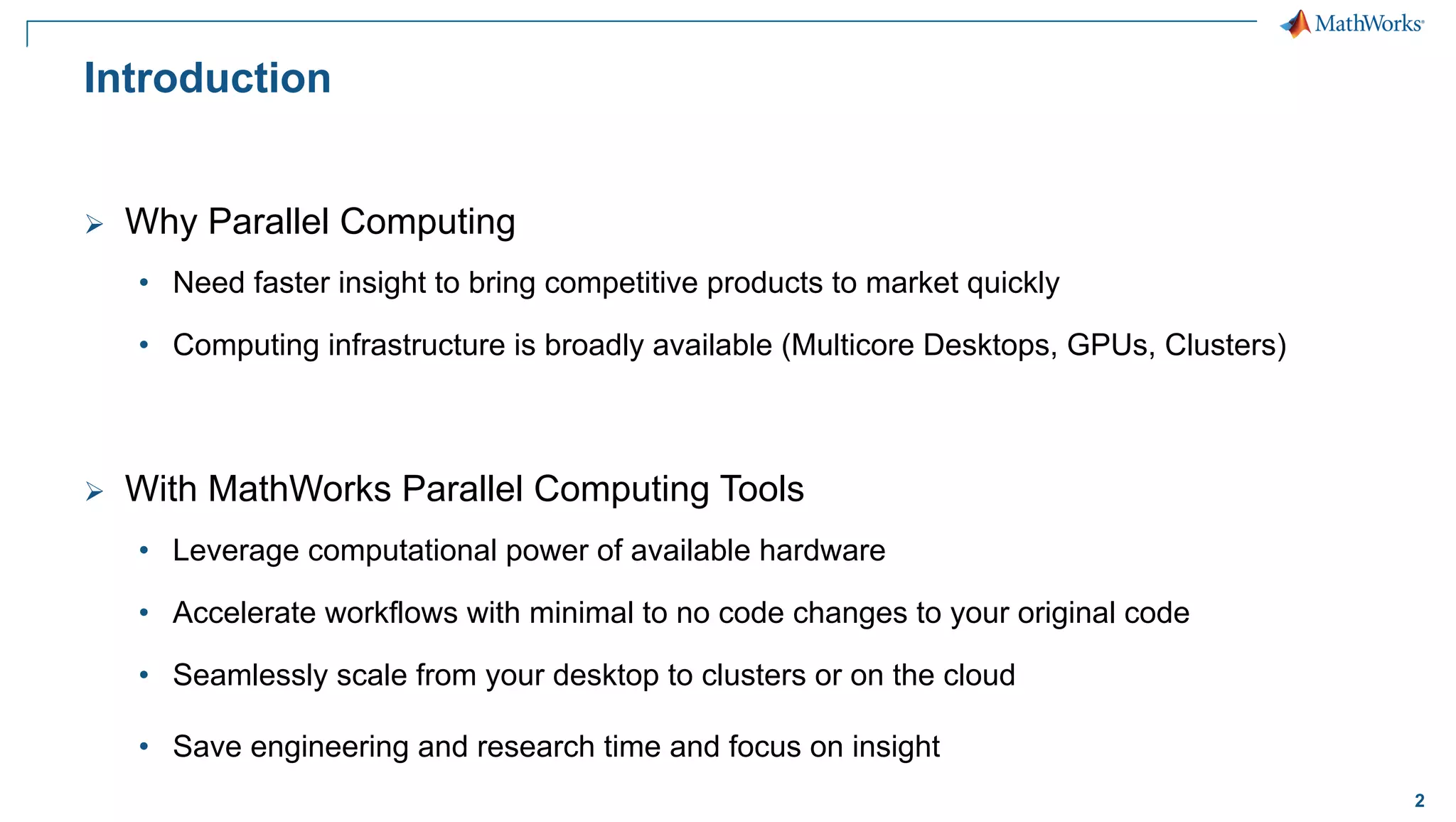 MathWorks®

Introduction

➢ Why Parallel Computing

• Need faster insight to bring competitive products to market quickly

• Computing infrastructure is broadly available (Multicore Desktops, GPUs, Clusters)

➢ With MathWorks Parallel Computing Tools

• Leverage computational power of available hardware

• Accelerate workflows with minimal to no code changes to your original code

• Seamlessly scale from your desktop to clusters or on the cloud

• Save engineering and research time and focus on insight

2